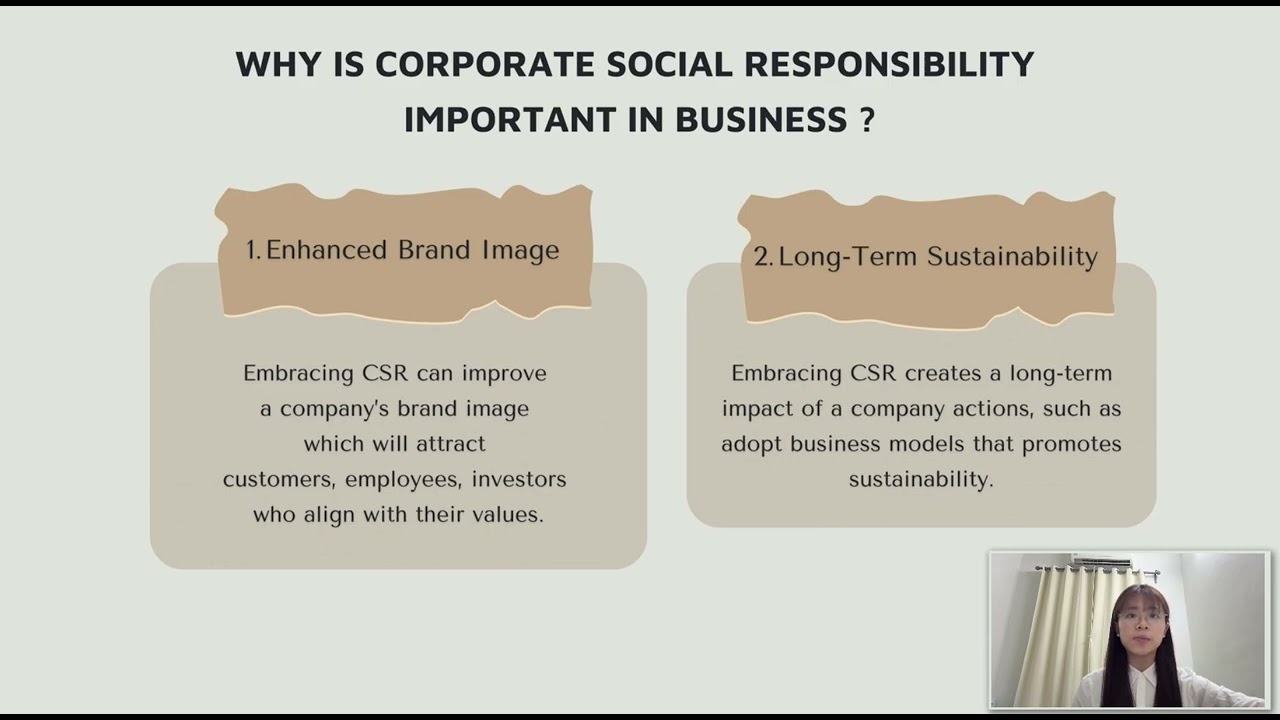 WHY IS CORPORATE SOCIAL RESPONSIBILITY IMPORTANT IN BUSINESS ?

1. Enhanced Brand Image

Embracing CSR can improve a company's brand image which will attract customers, employees, investors who align with their values.

2. Long-Term Sustainability

Embracing CSR creates a long-term impact of a company actions, such as adopt business models that promotes sustainability.